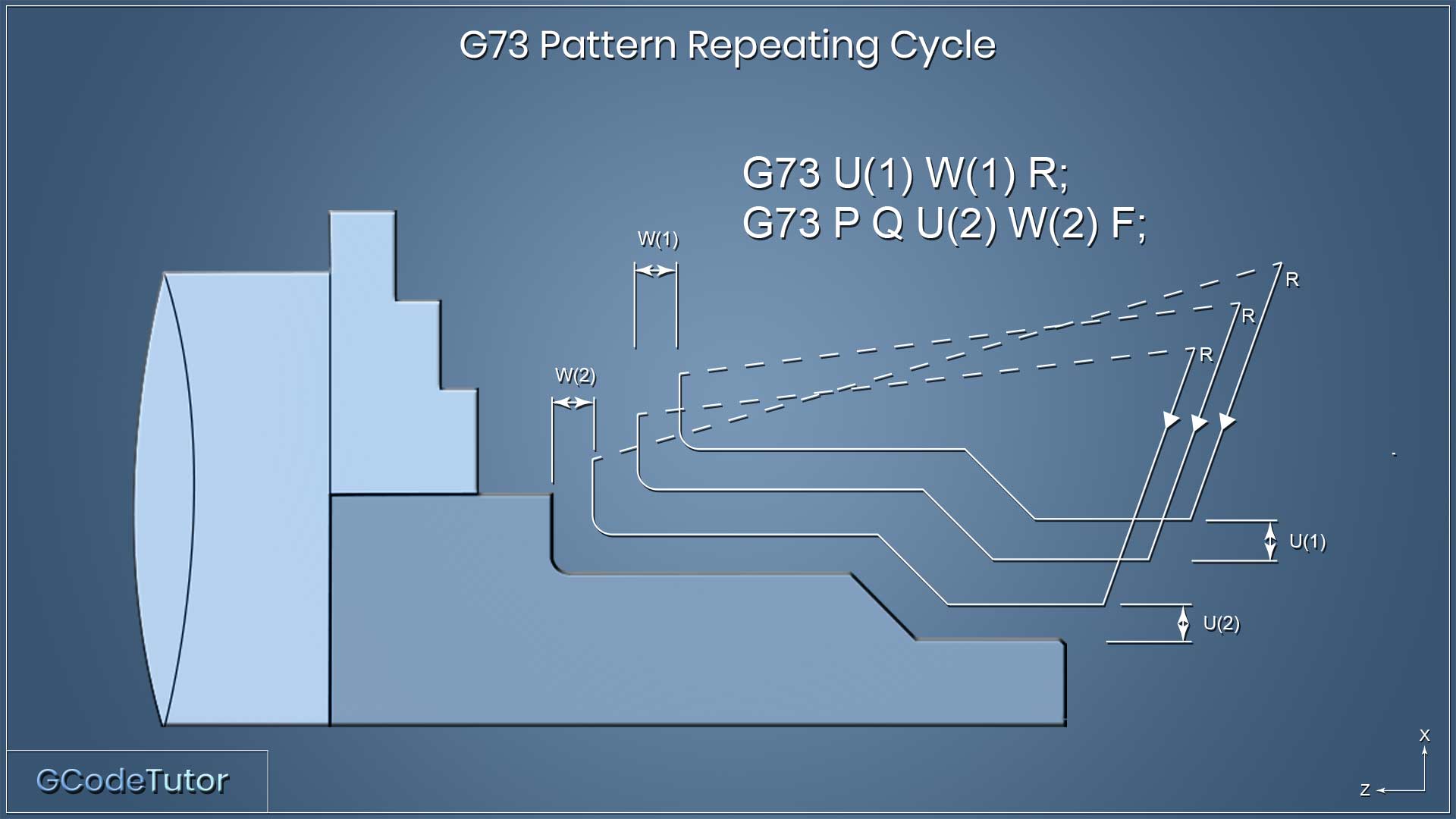 G73 Pattern Repeating Cycle

G73 U(1) W(1) R;
G73 P Q U(2) W(2) F;

W(1)

W(2)

R

R

R

U(1)

U(2)

GCodeTutor

X

Z